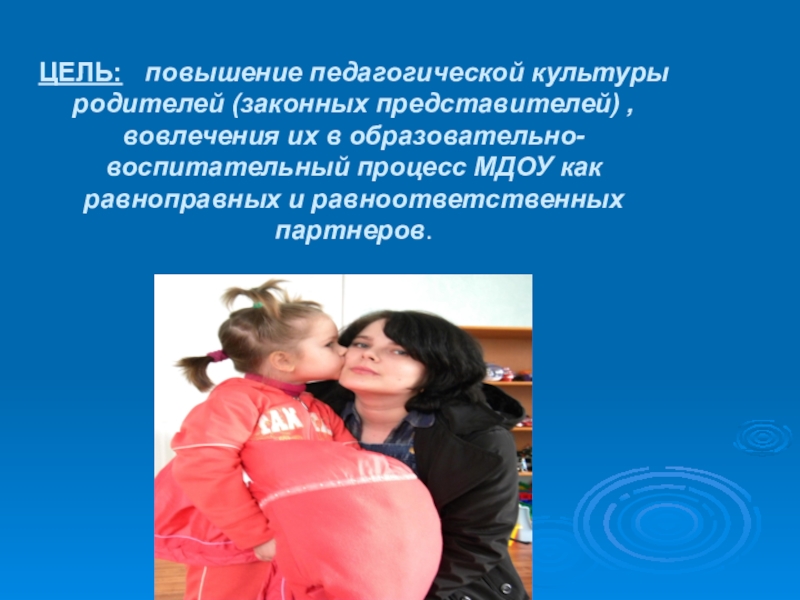 ЦЕЛЬ: повышение педагогической культуры родителей (законных представителей) , вовлечения их в образовательно-воспитательный процесс МДОУ как равноправных и равноответственных партнеров.